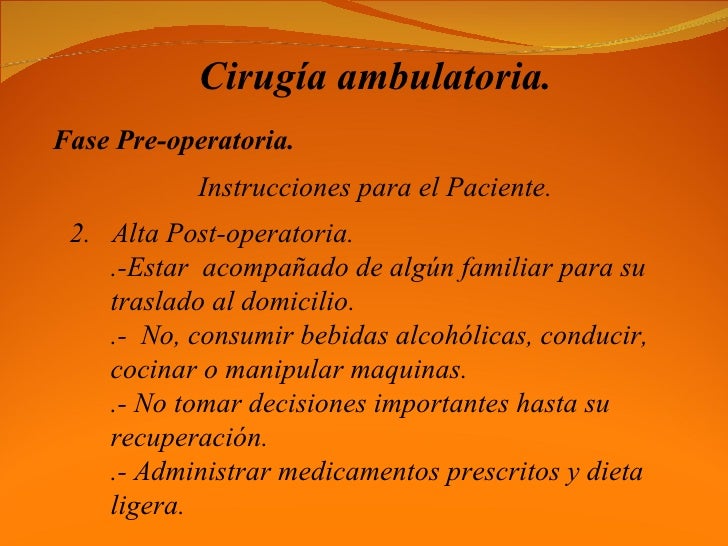 Cirugía ambulatoria.

Fase Pre-operatoria.

Instrucciones para el Paciente.

2. Alta Post-operatoria.
.-Estar acompañado de algún familiar para su traslado al domicilio.
.- No, consumir bebidas alcohólicas, conducir, cocinar o manipular maquinas.
.- No tomar decisiones importantes hasta su recuperación.
.- Administrar medicamentos prescritos y dieta ligera.